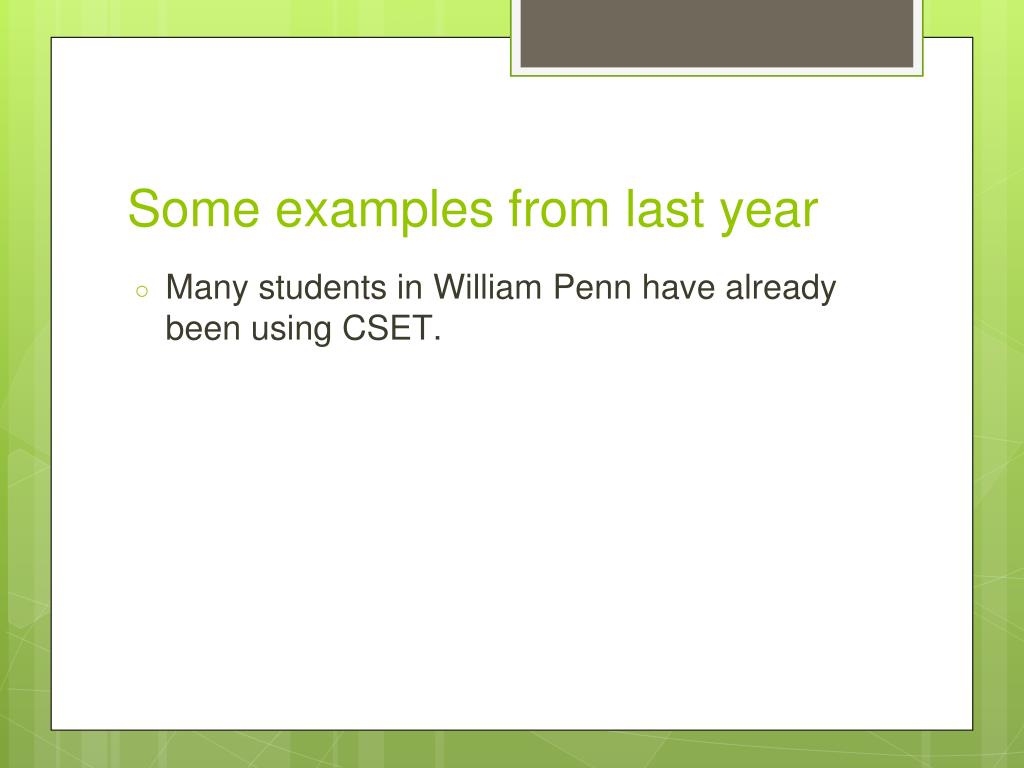 Some examples from last year

○ Many students in William Penn have already been using CSET.